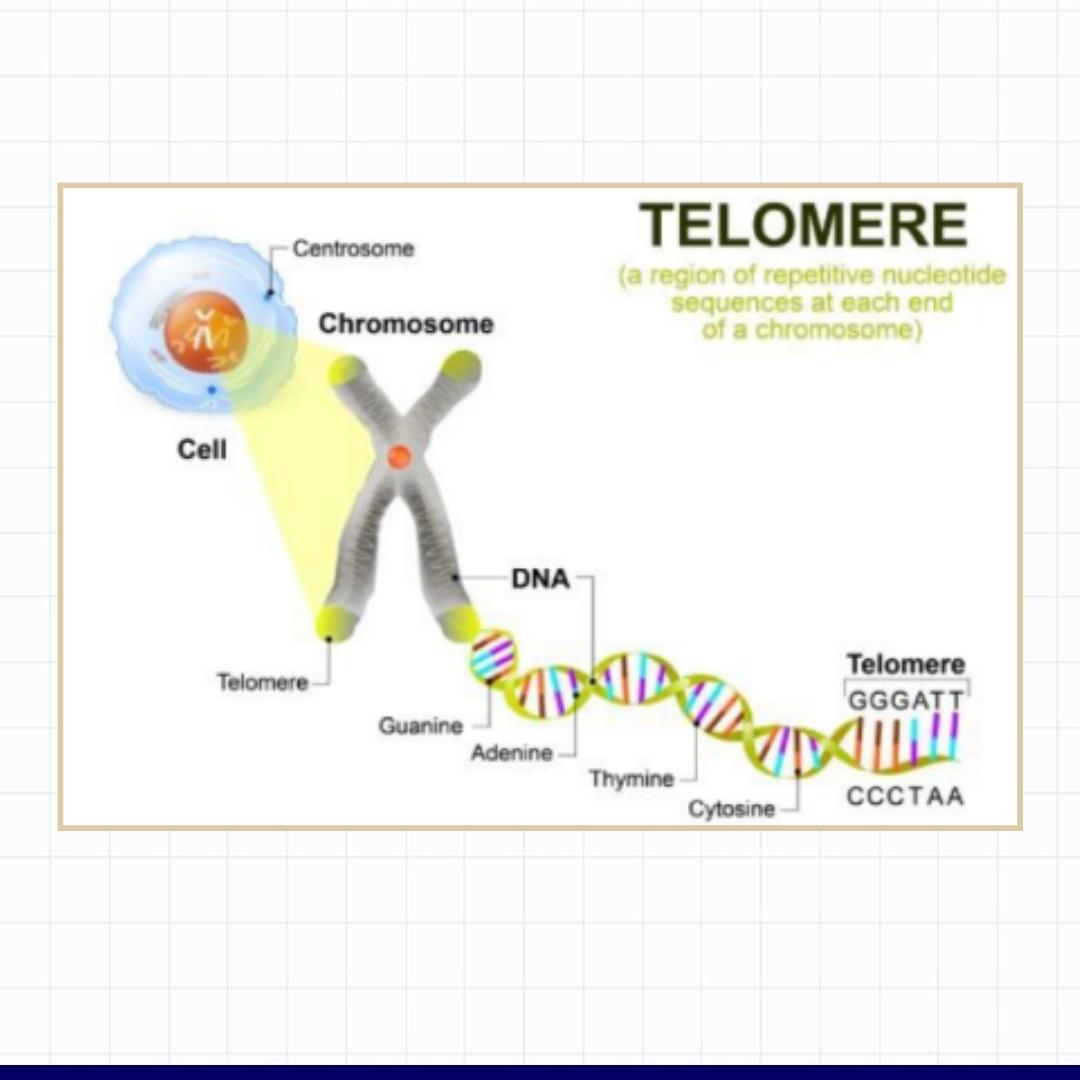 TELOMERE

(a region of repetitive nucleotide sequences at each end of a chromosome)

Centrosome

Chromosome

Cell

DNA

Telomere

Guanine

Adenine

Thymine

Cytosine

Telomere

GGGATT

CCCTAA